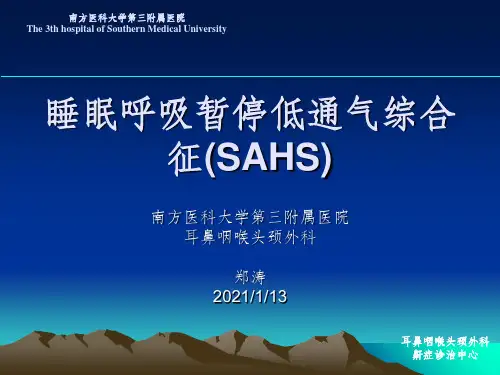 南方医科大学第三附属医院
The 3th hospital of Southern Medical University

睡眠呼吸暂停低通气综合征(SAHS)

南方医科大学第三附属医院
耳鼻咽喉头颈外科

郑涛
2021/1/13

耳鼻咽喉头颈外科
鼾症诊治中心